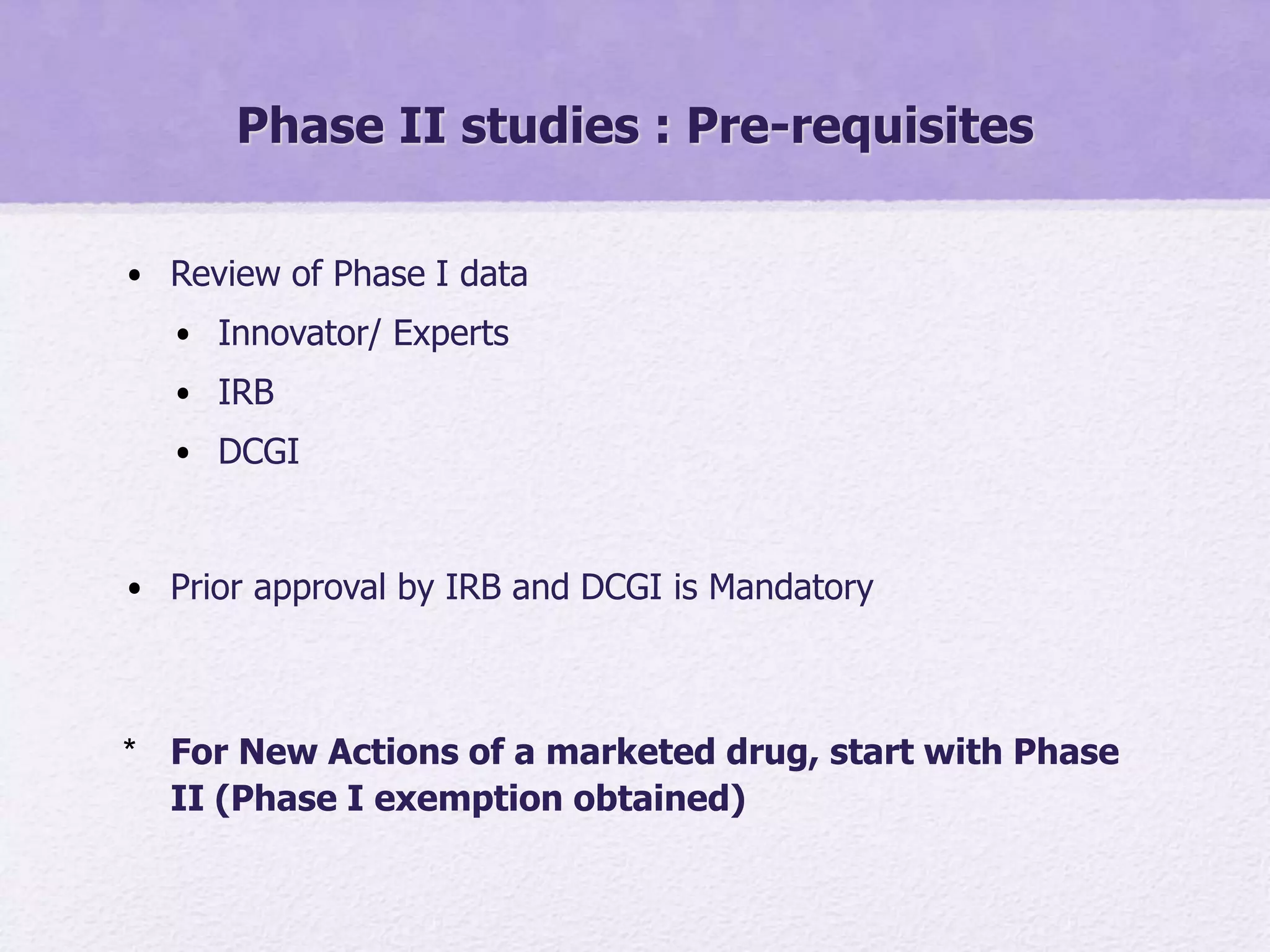 Phase II studies : Pre-requisites

• Review of Phase I data
  • Innovator/ Experts
  • IRB
  • DCGI

• Prior approval by IRB and DCGI is Mandatory

* For New Actions of a marketed drug, start with Phase II (Phase I exemption obtained)